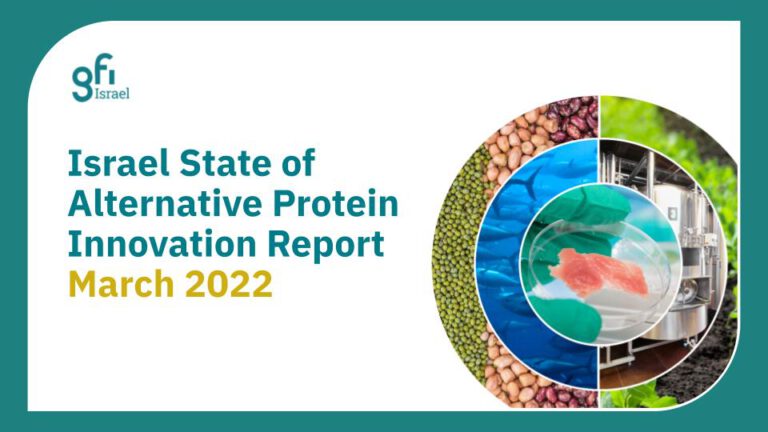 gfi
Israel

Israel State of Alternative Protein Innovation Report
March 2022